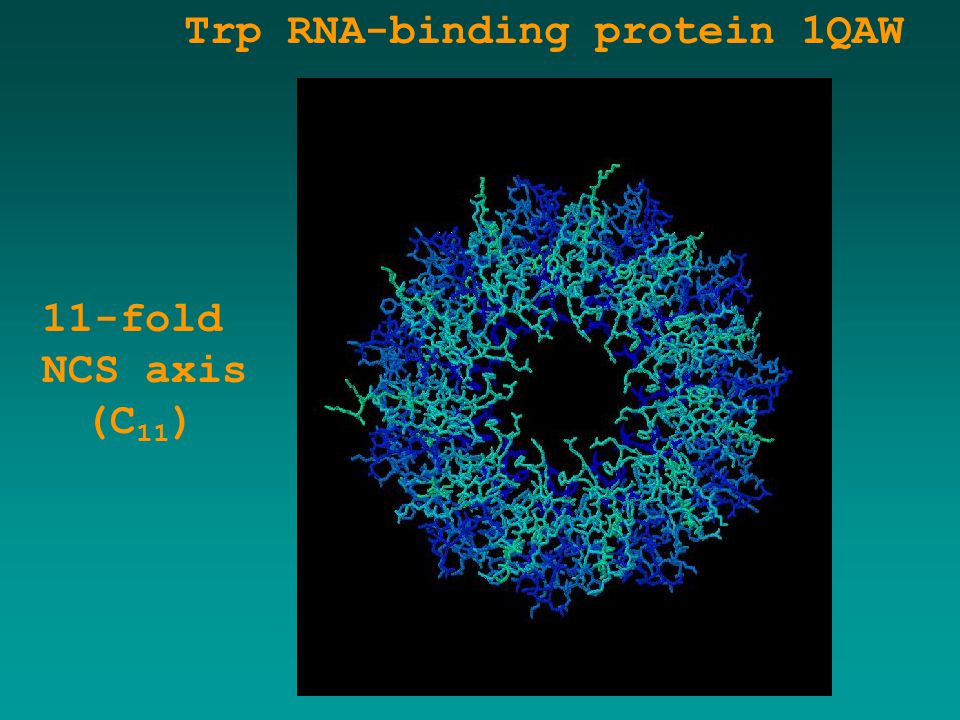 Trp RNA-binding protein 1QAW

11-fold NCS axis ($C_{11}$)